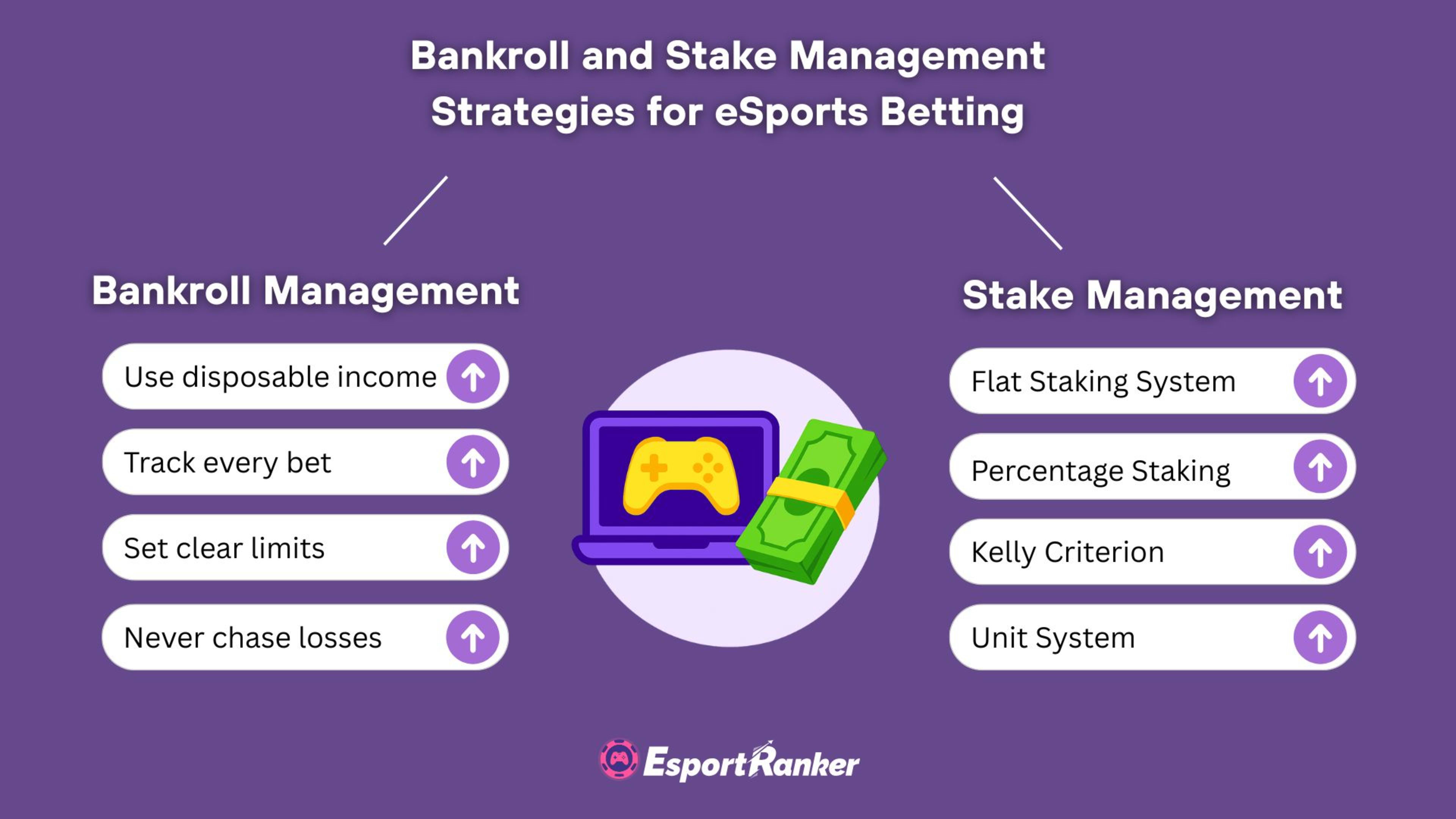 Bankroll and Stake Management Strategies for eSports Betting

Bankroll Management

Use disposable income

Track every bet

Set clear limits

Never chase losses

Stake Management

Flat Staking System

Percentage Staking

Kelly Criterion

Unit System

EsportRanker